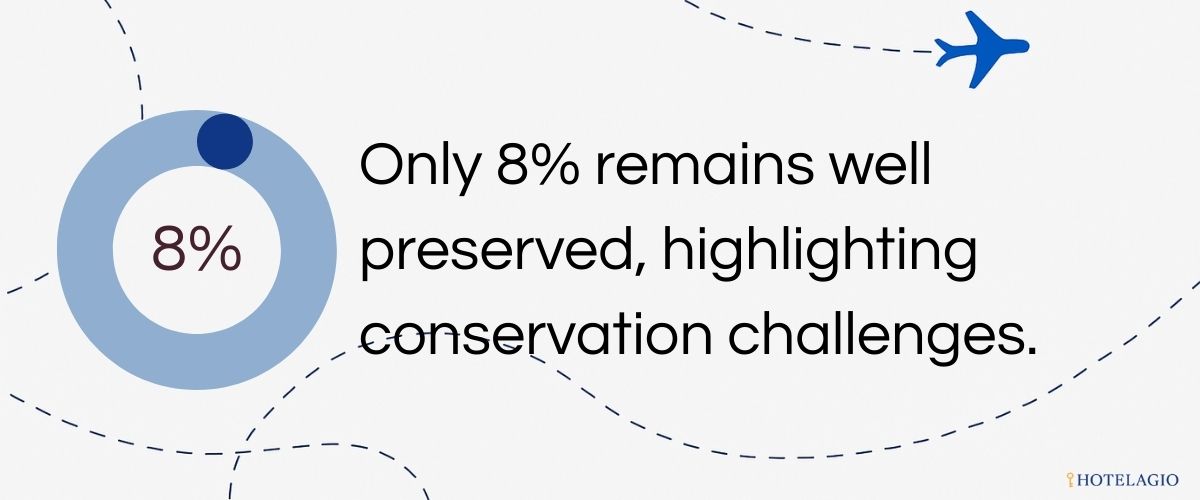 8%

Only 8% remains well preserved, highlighting conservation challenges.

HOTELAGIO